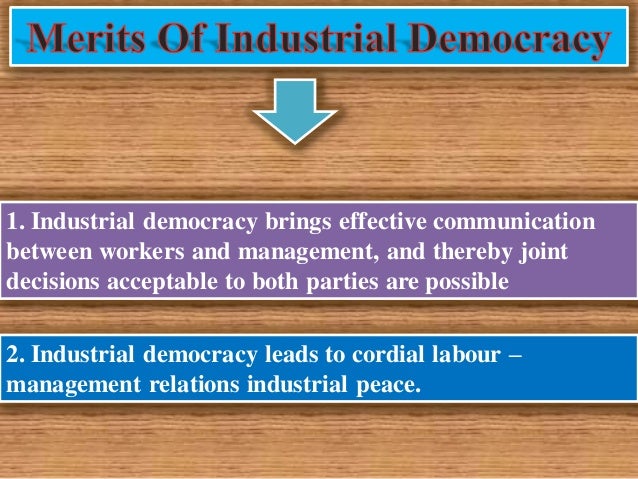 Merits Of Industrial Democracy

1. Industrial democracy brings effective communication between workers and management, and thereby joint decisions acceptable to both parties are possible

2. Industrial democracy leads to cordial labour – management relations industrial peace.